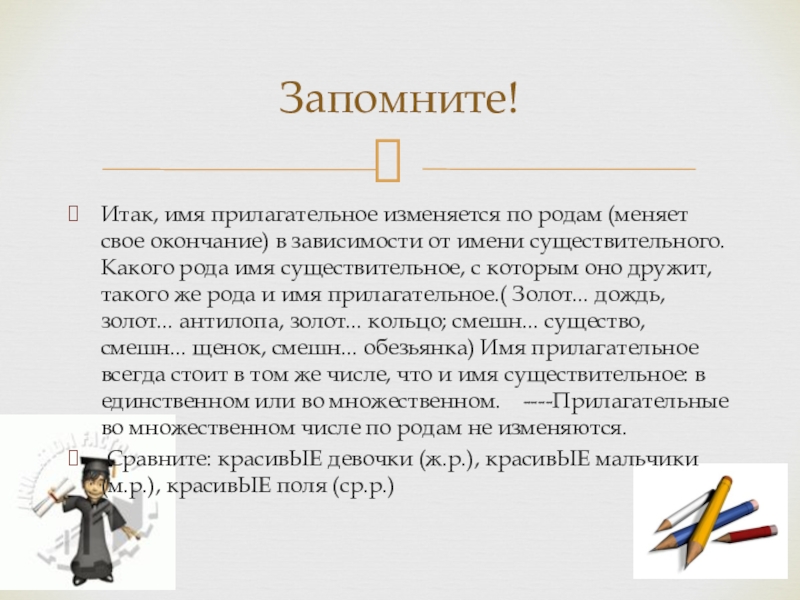 Запомните!

Итак, имя прилагательное изменяется по родам (меняет свое окончание) в зависимости от имени существительного. Какого рода имя существительное, с которым оно дружит, такого же рода и имя прилагательное.( Золот... дождь, золот... антилопа, золот... кольцо; смешн... существо, смешн... щенок, смешн... обезьянка) Имя прилагательное всегда стоит в том же числе, что и имя существительное: в единственном или во множественном. ----Прилагательные во множественном числе по родам не изменяются.

Сравните: красивЫЕ девочки (ж.р.), красивЫЕ мальчики (м.р.), красивЫЕ поля (ср.р.)